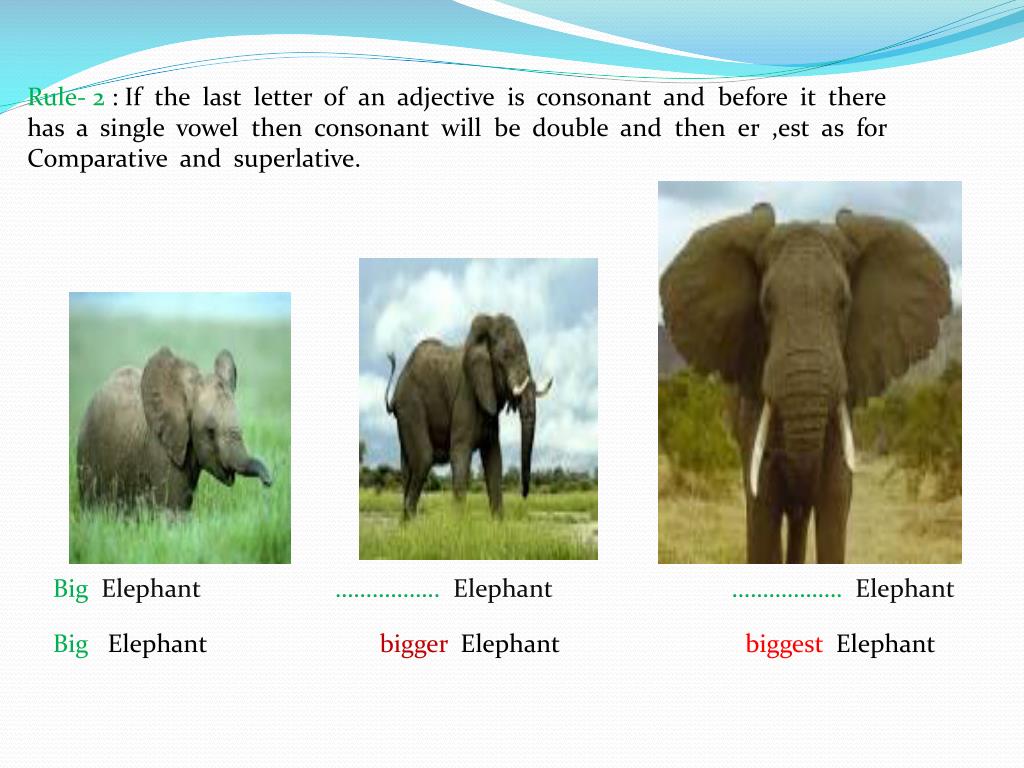 Rule- 2 : If the last letter of an adjective is consonant and before it there has a single vowel then consonant will be double and then er ,est as for Comparative and superlative.

Big Elephant ................. Elephant .................. Elephant

Big Elephant bigger Elephant biggest Elephant